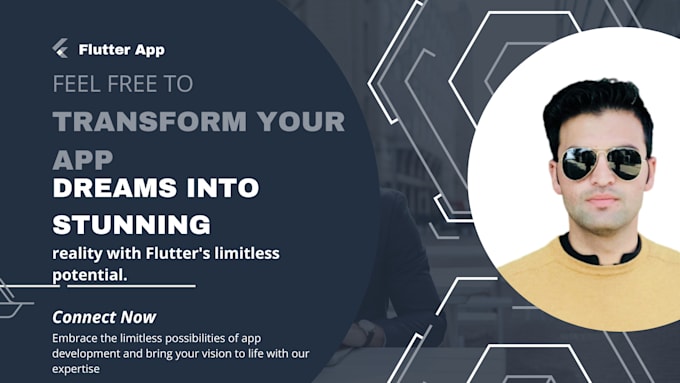 Flutter App

FEEL FREE TO

TRANSFORM YOUR APP

DREAMS INTO STUNNING

reality with Flutter's limitless potential.

Connect Now

Embrace the limitless possibilities of app development and bring your vision to life with our expertise